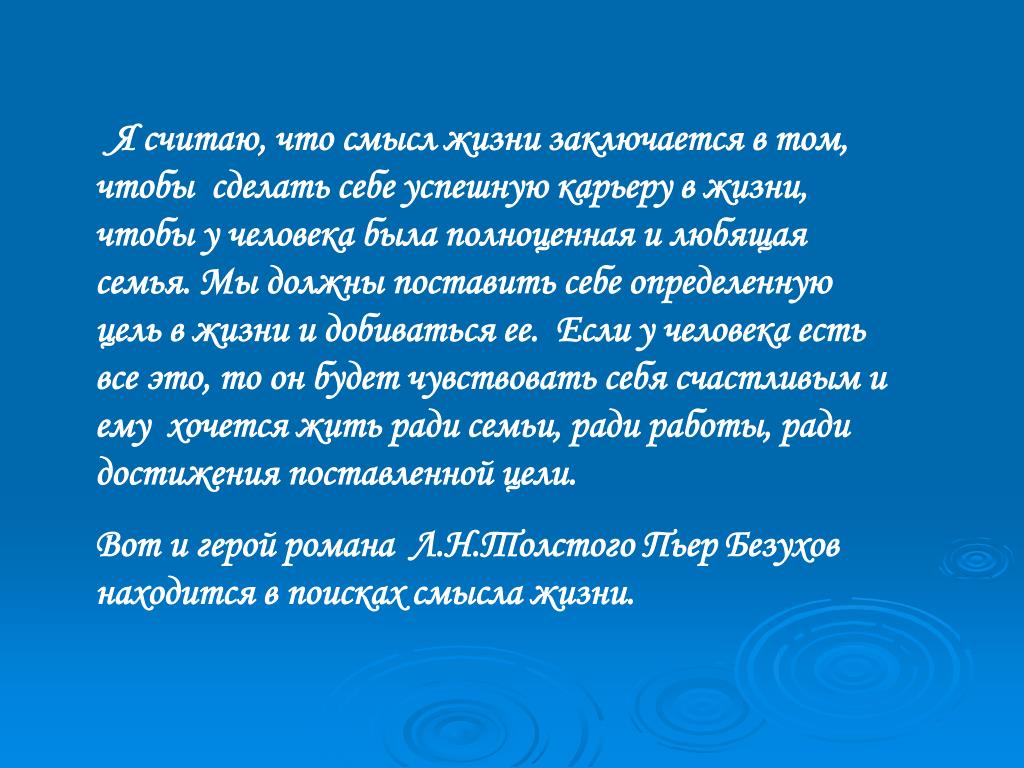 Я считаю, что смысл жизни заключается в том, чтобы сделать себе успешную карьеру в жизни, чтобы у человека была полноценная и любящая семья. Мы должны поставить себе определенную цель в жизни и добиваться ее. Если у человека есть все это, то он будет чувствовать себя счастливым и ему хочется жить ради семьи, ради работы, ради достижения поставленной цели.

Вот и герой романа Л.Н.Толстого Пьер Безухов находится в поисках смысла жизни.